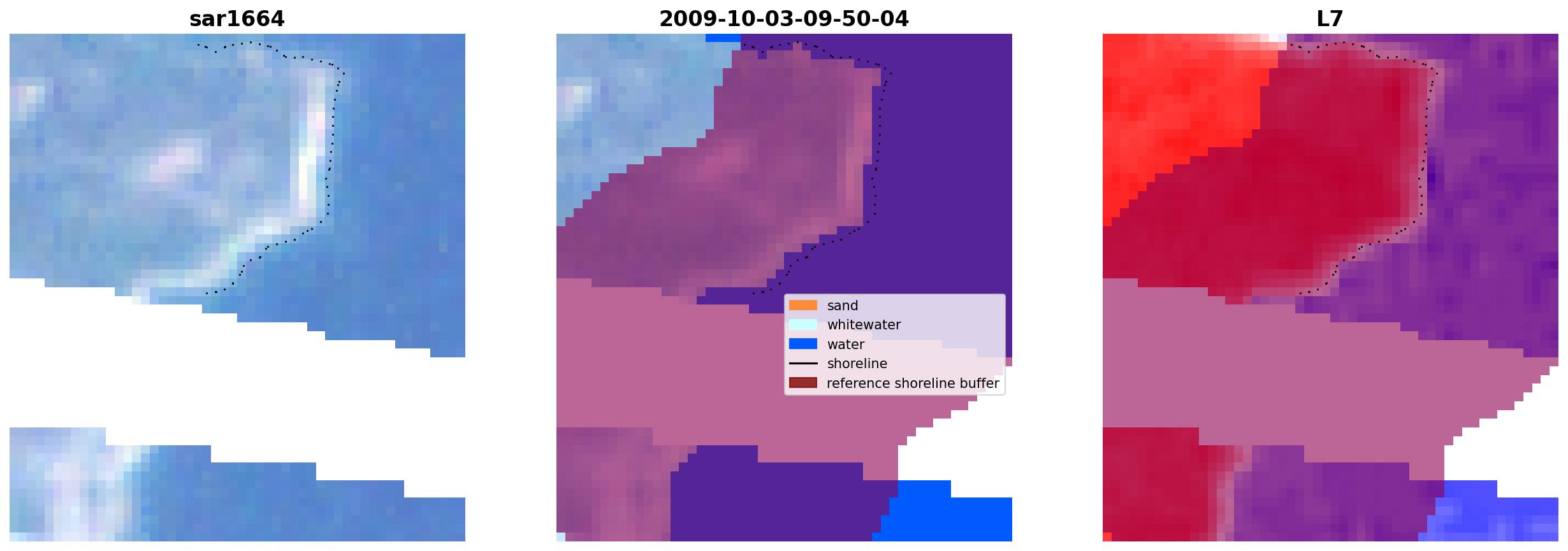 sar1664

2009-10-03-09-50-04

sand
whitewater
water
shoreline
reference shoreline buffer

L7